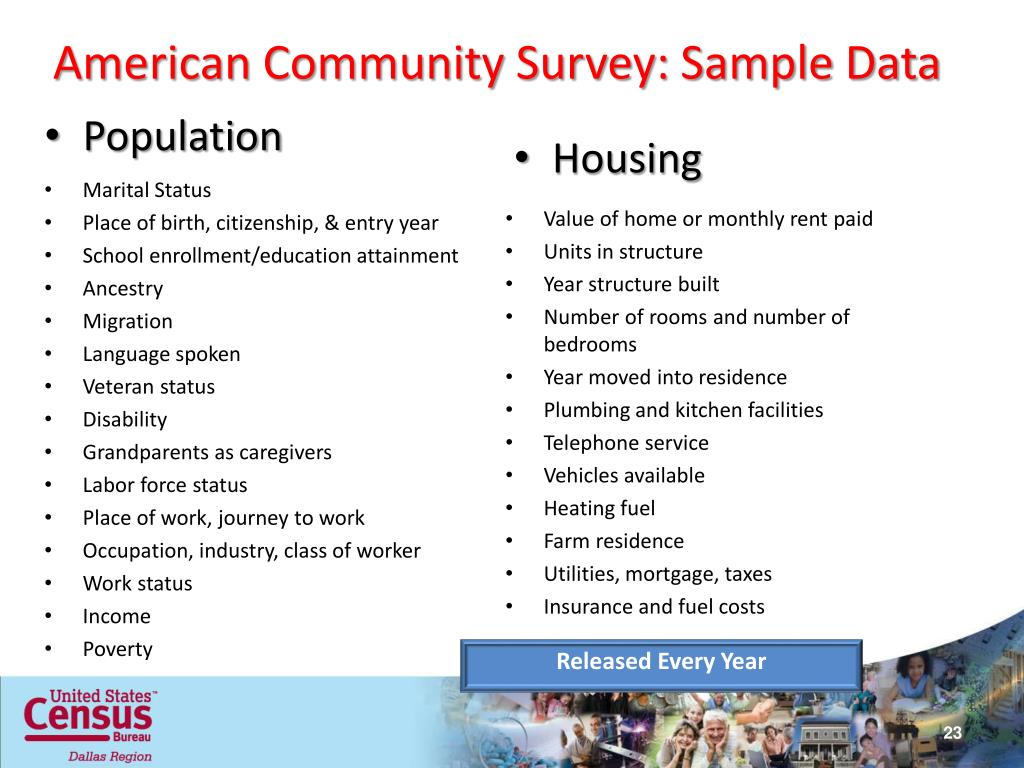 American Community Survey: Sample Data

• Population

• Marital Status
• Place of birth, citizenship, & entry year
• School enrollment/education attainment
• Ancestry
• Migration
• Language spoken
• Veteran status
• Disability
• Grandparents as caregivers
• Labor force status
• Place of work, journey to work
• Occupation, industry, class of worker
• Work status
• Income
• Poverty

• Housing

• Value of home or monthly rent paid
• Units in structure
• Year structure built
• Number of rooms and number of bedrooms
• Year moved into residence
• Plumbing and kitchen facilities
• Telephone service
• Vehicles available
• Heating fuel
• Farm residence
• Utilities, mortgage, taxes
• Insurance and fuel costs

Released Every Year

United States™ Census Bureau
Dallas Region

23